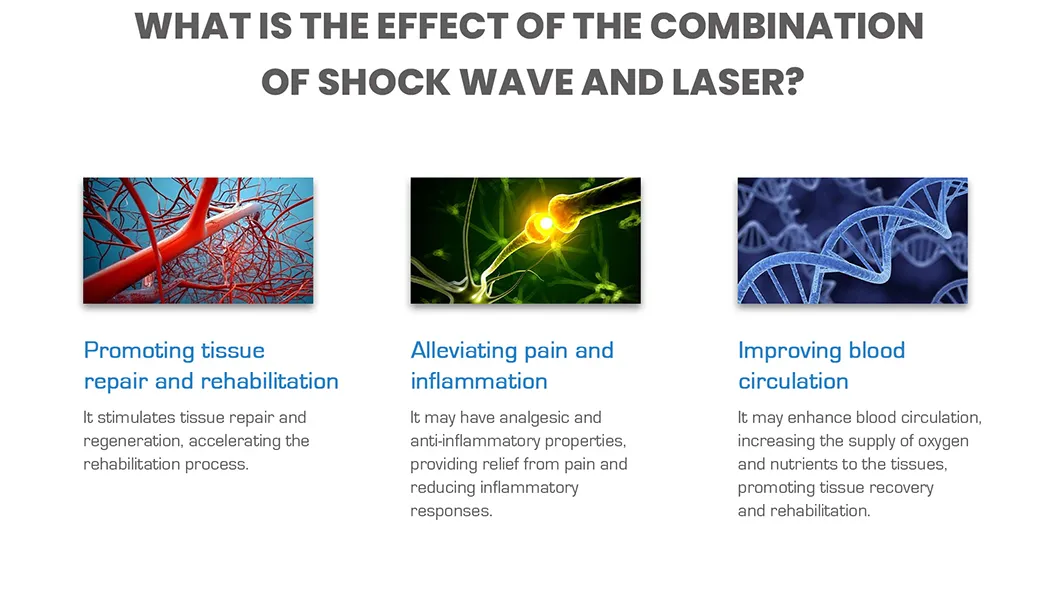 WHAT IS THE EFFECT OF THE COMBINATION OF SHOCK WAVE AND LASER?

Promoting tissue repair and rehabilitation

It stimulates tissue repair and regeneration, accelerating the rehabilitation process.

Alleviating pain and inflammation

It may have analgesic and anti-inflammatory properties, providing relief from pain and reducing inflammatory responses.

Improving blood circulation

It may enhance blood circulation, increasing the supply of oxygen and nutrients to the tissues, promoting tissue recovery and rehabilitation.